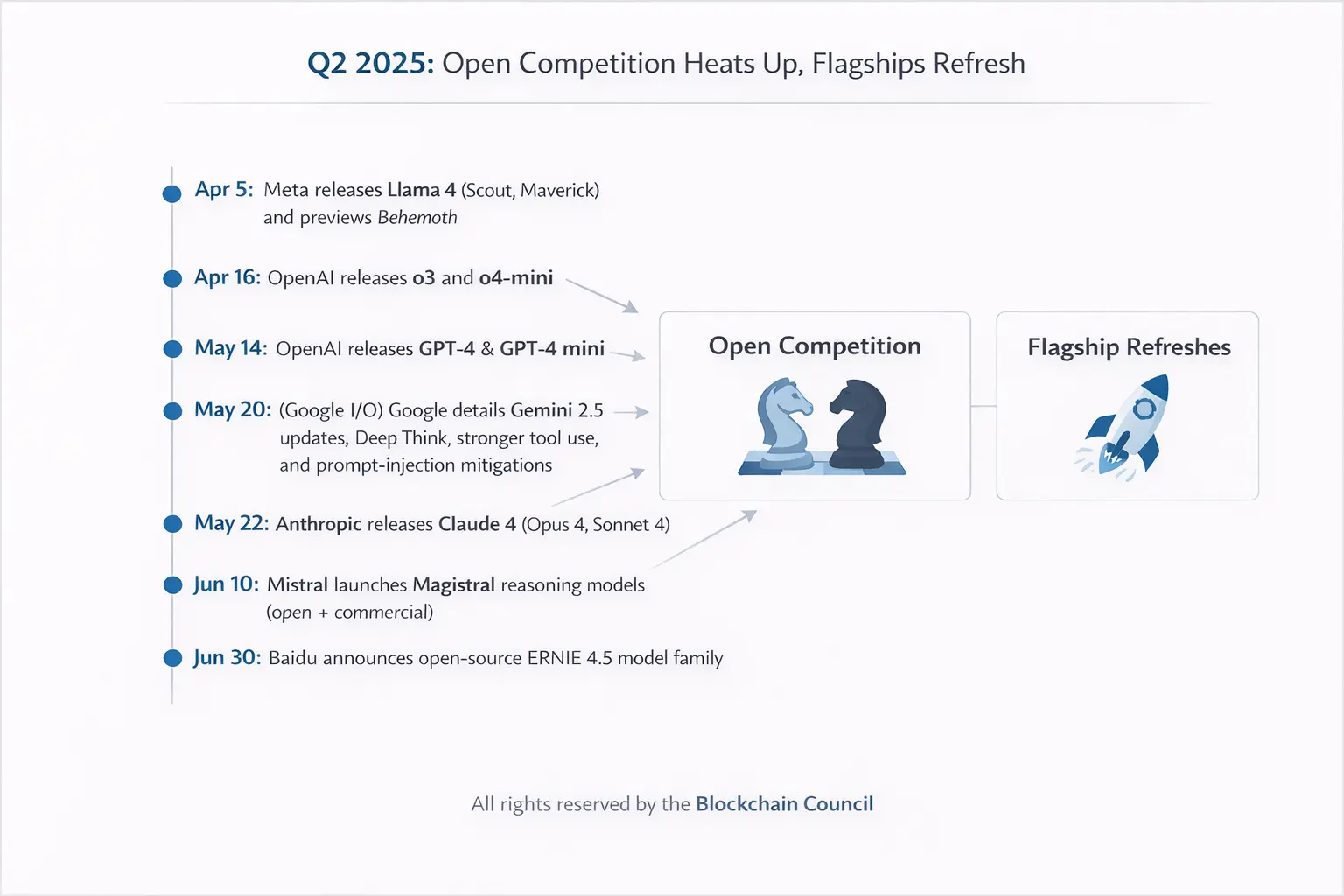 Q2 2025: Open Competition Heats Up, Flagships Refresh

Apr 5: Meta releases Llama 4 (Scout, Maverick) and previews Behemoth

Apr 16: OpenAI releases o3 and o4-mini

May 14: OpenAI releases GPT-4 & GPT-4 mini

May 20: (Google I/O) Google details Gemini 2.5 updates, Deep Think, stronger tool use, and prompt-injection mitigations

May 22: Anthropic releases Claude 4 (Opus 4, Sonnet 4)

Jun 10: Mistral launches Magistral reasoning models (open + commercial)

Jun 30: Baidu announces open-source ERNIE 4.5 model family

Open Competition

Flagship Refreshes

All rights reserved by the Blockchain Council